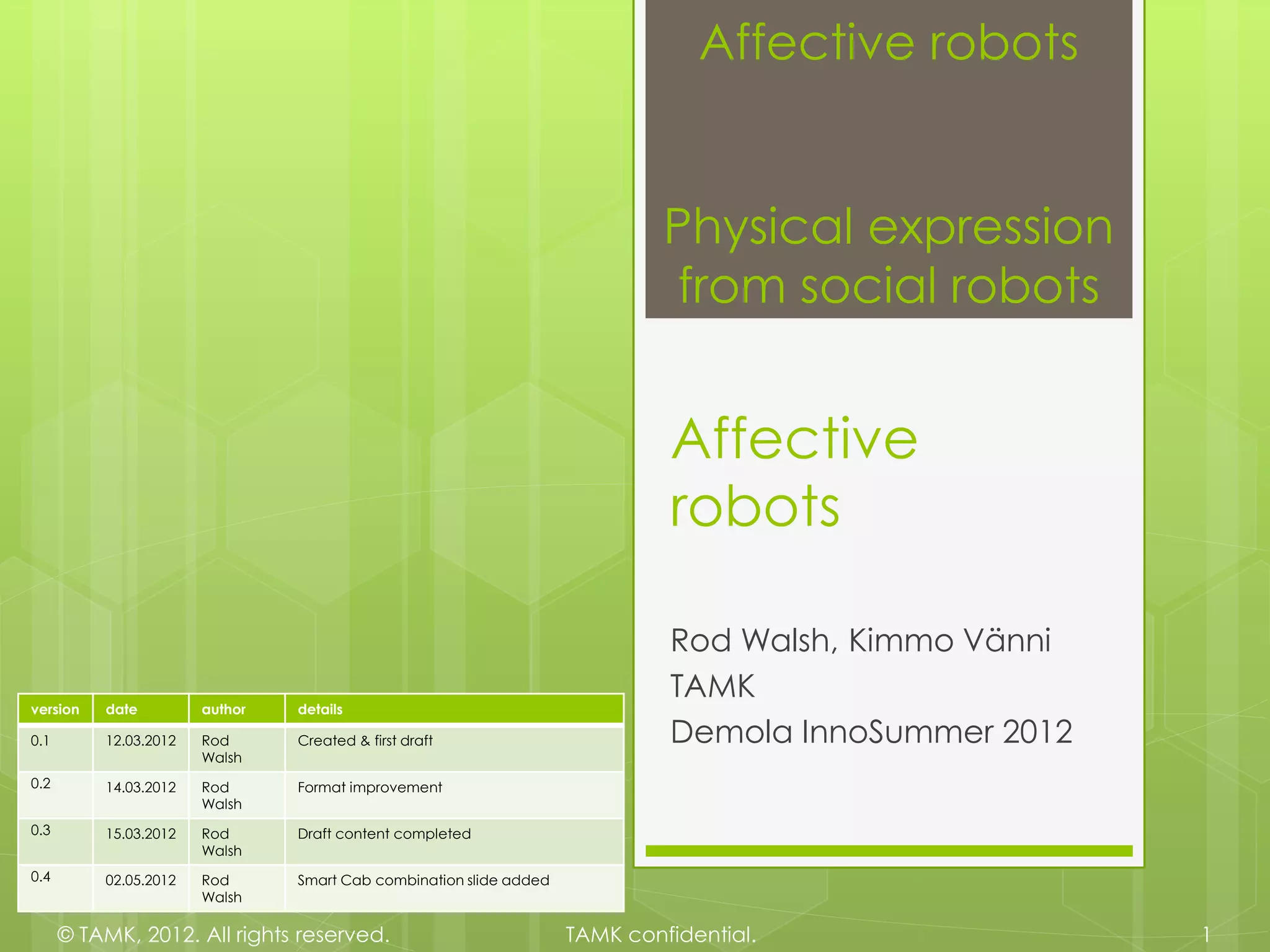 Affective robots

Physical expression from social robots

Affective robots

Rod Walsh, Kimmo Vänni
TAMK
Demola InnoSummer 2012

| version | date | author | details |
|---|---|---|---|
| 0.1 | 12.03.2012 | Rod Walsh | Created & first draft |
| 0.2 | 14.03.2012 | Rod Walsh | Format improvement |
| 0.3 | 15.03.2012 | Rod Walsh | Draft content completed |
| 0.4 | 02.05.2012 | Rod Walsh | Smart Cab combination slide added |

© TAMK, 2012. All rights reserved.

TAMK confidential.

1